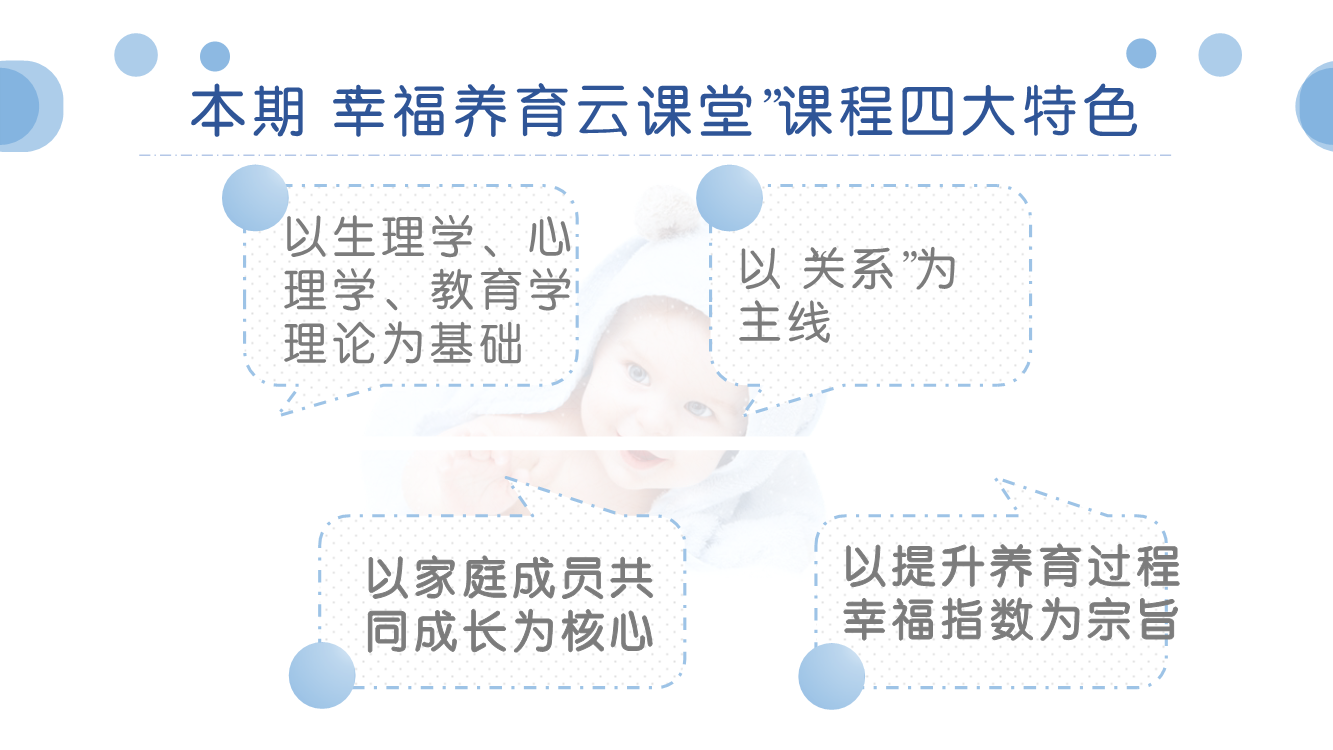 本期 幸福养育云课堂”课程四大特色

以生理学、心理学、教育学理论为基础

以 关系”为主线

以家庭成员共同成长为核心

以提升养育过程幸福指数为宗旨